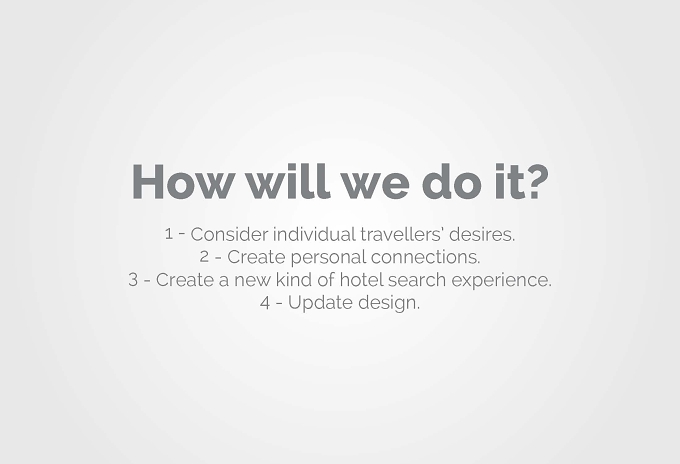 How will we do it?

1 - Consider individual travellers' desires.
2 - Create personal connections.
3 - Create a new kind of hotel search experience.
4 - Update design.